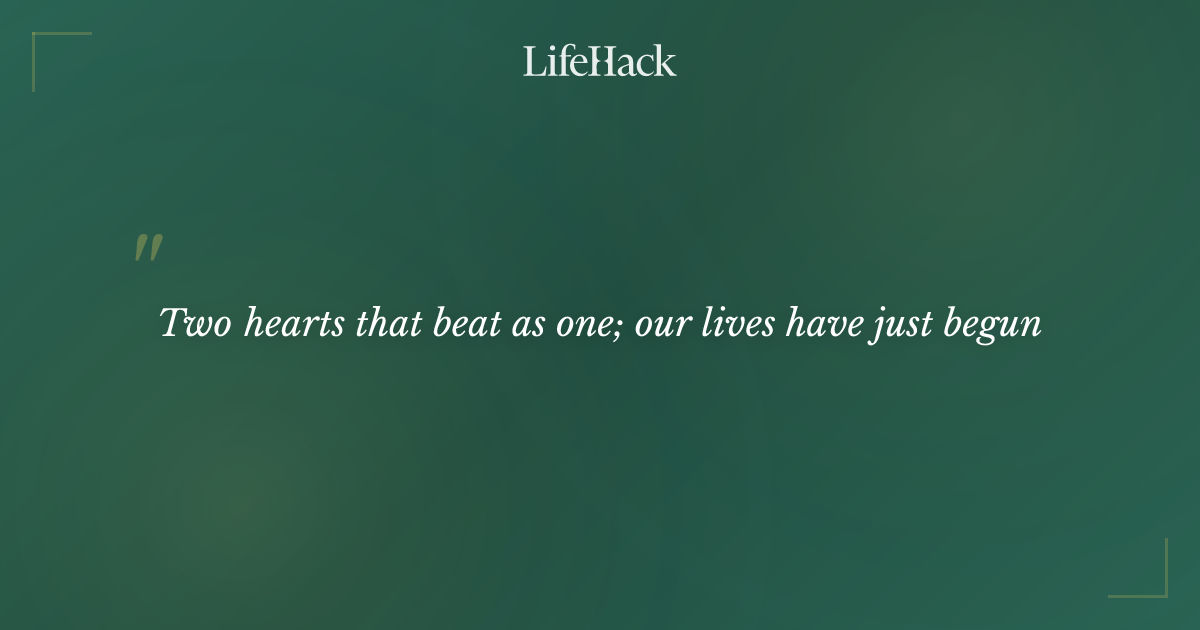 LifeHack

"

Two hearts that beat as one; our lives have just begun